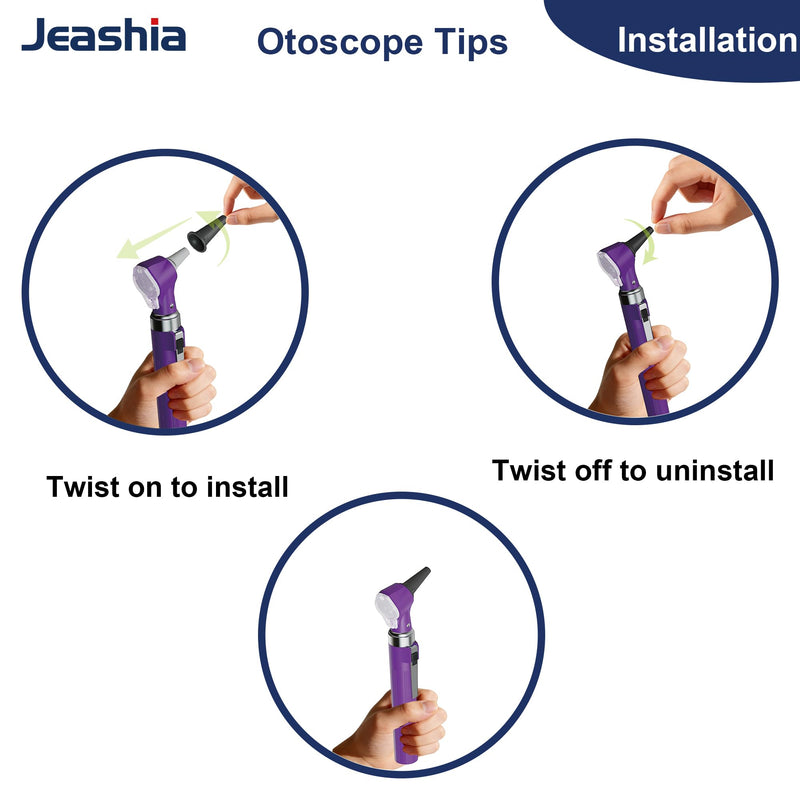 Jeashia

Otoscope Tips

Installation

Twist on to install

Twist off to uninstall